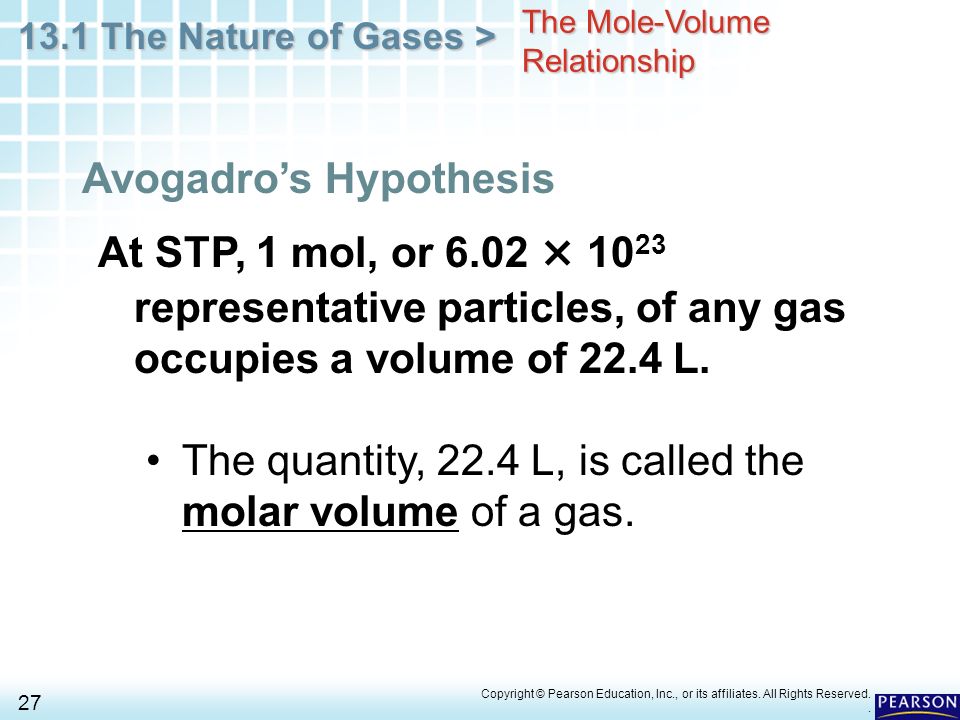 13.1 The Nature of Gases > The Mole-Volume Relationship

Avogadro's Hypothesis

At STP, 1 mol, or $6.02 \times 10^{23}$ representative particles, of any gas occupies a volume of 22.4 L.

• The quantity, 22.4 L, is called the molar volume of a gas.

27

Copyright © Pearson Education, Inc., or its affiliates. All Rights Reserved.

PEARSON